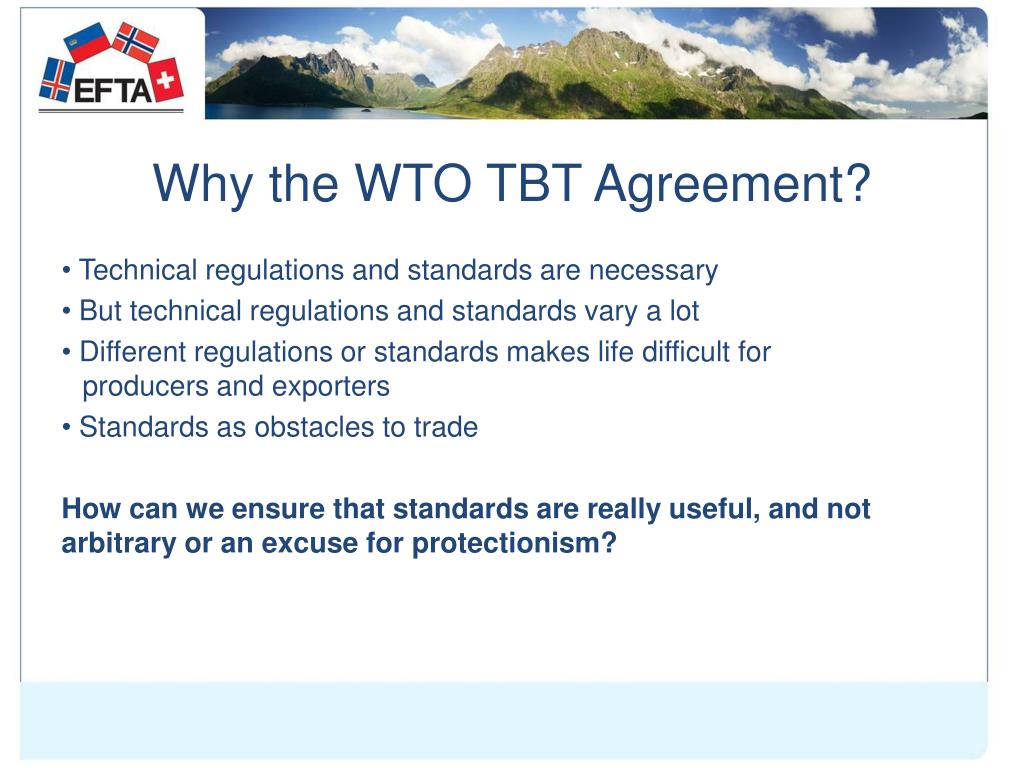 EFTA

Why the WTO TBT Agreement?

• Technical regulations and standards are necessary
• But technical regulations and standards vary a lot
• Different regulations or standards makes life difficult for producers and exporters
• Standards as obstacles to trade

How can we ensure that standards are really useful, and not arbitrary or an excuse for protectionism?